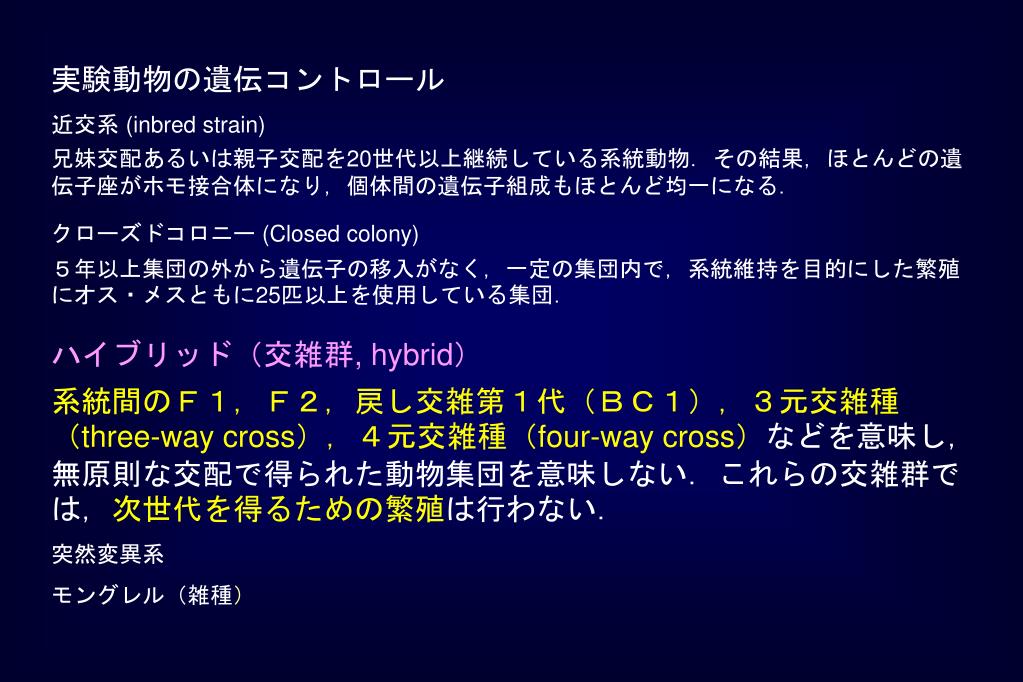 実験動物の遺伝コントロール

近交系 (inbred strain)

兄妹交配あるいは親子交配を20世代以上継続している系統動物．その結果，ほとんどの遺伝子座がホモ接合体になり，個体間の遺伝子組成もほとんど均一になる．

クローズドコロニー (Closed colony)

５年以上集団の外から遺伝子の移入がなく，一定の集団内で，系統維持を目的にした繁殖にオス・メスともに25匹以上を使用している集団．

ハイブリッド（交雑群, hybrid）

系統間のＦ１，Ｆ２，戻し交雑第１代（ＢＣ１），３元交雑種（three-way cross），４元交雑種（four-way cross）などを意味し，無原則な交配で得られた動物集団を意味しない．これらの交雑群では，次世代を得るための繁殖は行わない．

突然変異系

モングレル（雑種）